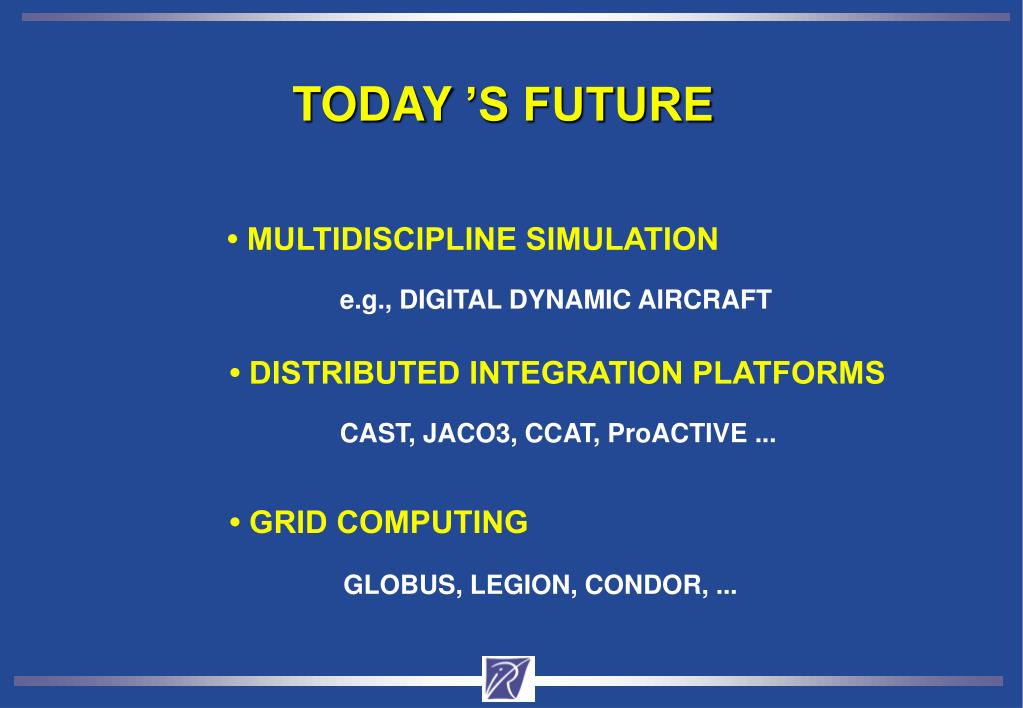 TODAY ’S FUTURE

• MULTIDISCIPLINE SIMULATION

e.g., DIGITAL DYNAMIC AIRCRAFT

• DISTRIBUTED INTEGRATION PLATFORMS

CAST, JACO3, CCAT, ProACTIVE ...

• GRID COMPUTING

GLOBUS, LEGION, CONDOR, ...